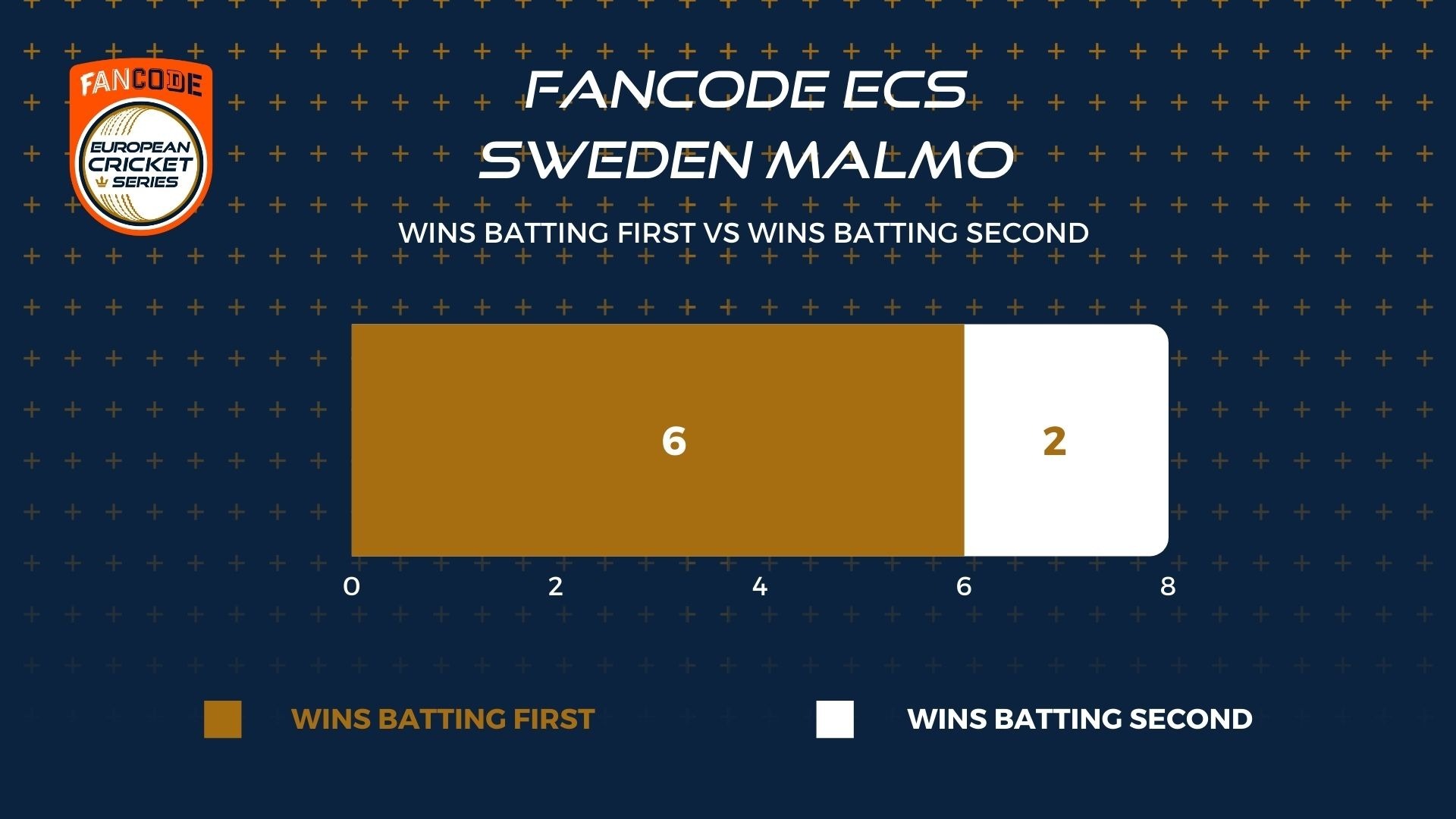 FANCODE
EUROPEAN CRICKET SERIES

FANCODE ECS SWEDEN MALMO

WINS BATTING FIRST VS WINS BATTING SECOND

6

2

0 2 4 6 8

WINS BATTING FIRST

WINS BATTING SECOND